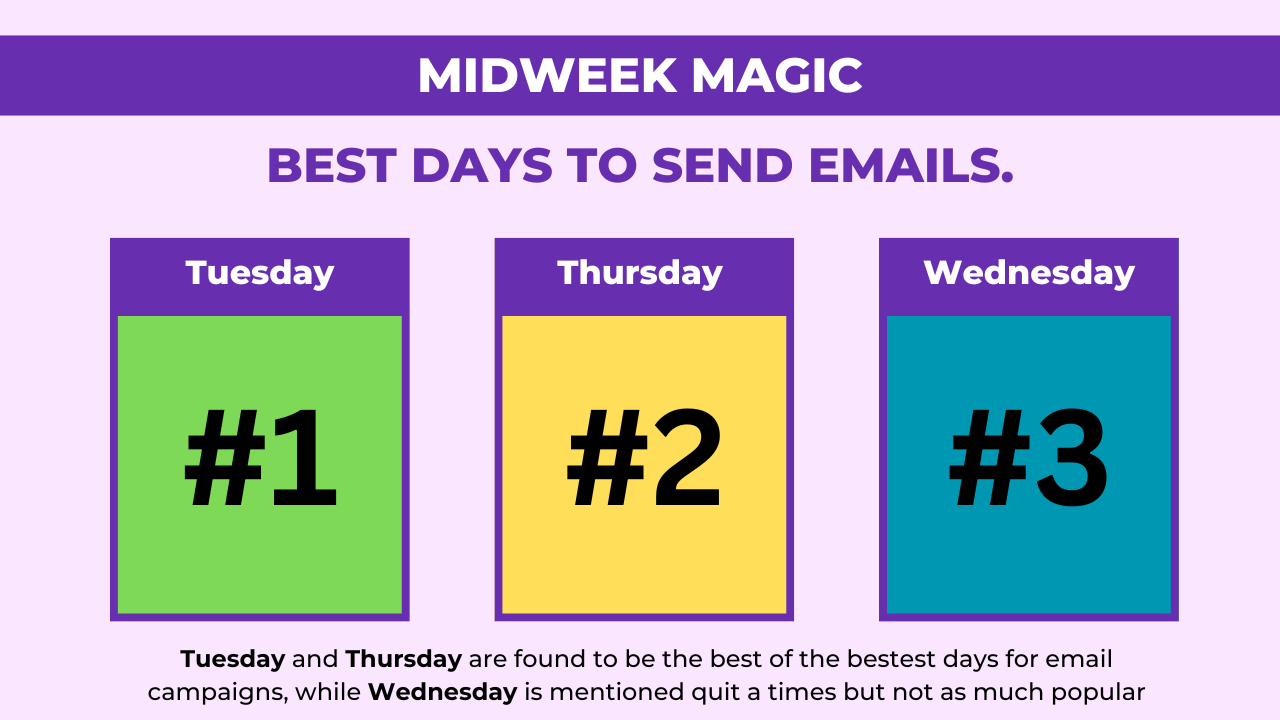 MIDWEEK MAGIC

BEST DAYS TO SEND EMAILS.

Tuesday

#1

Thursday

#2

Wednesday

#3

Tuesday and Thursday are found to be the best of the bestest days for email campaigns, while Wednesday is mentioned quit a times but not as much popular